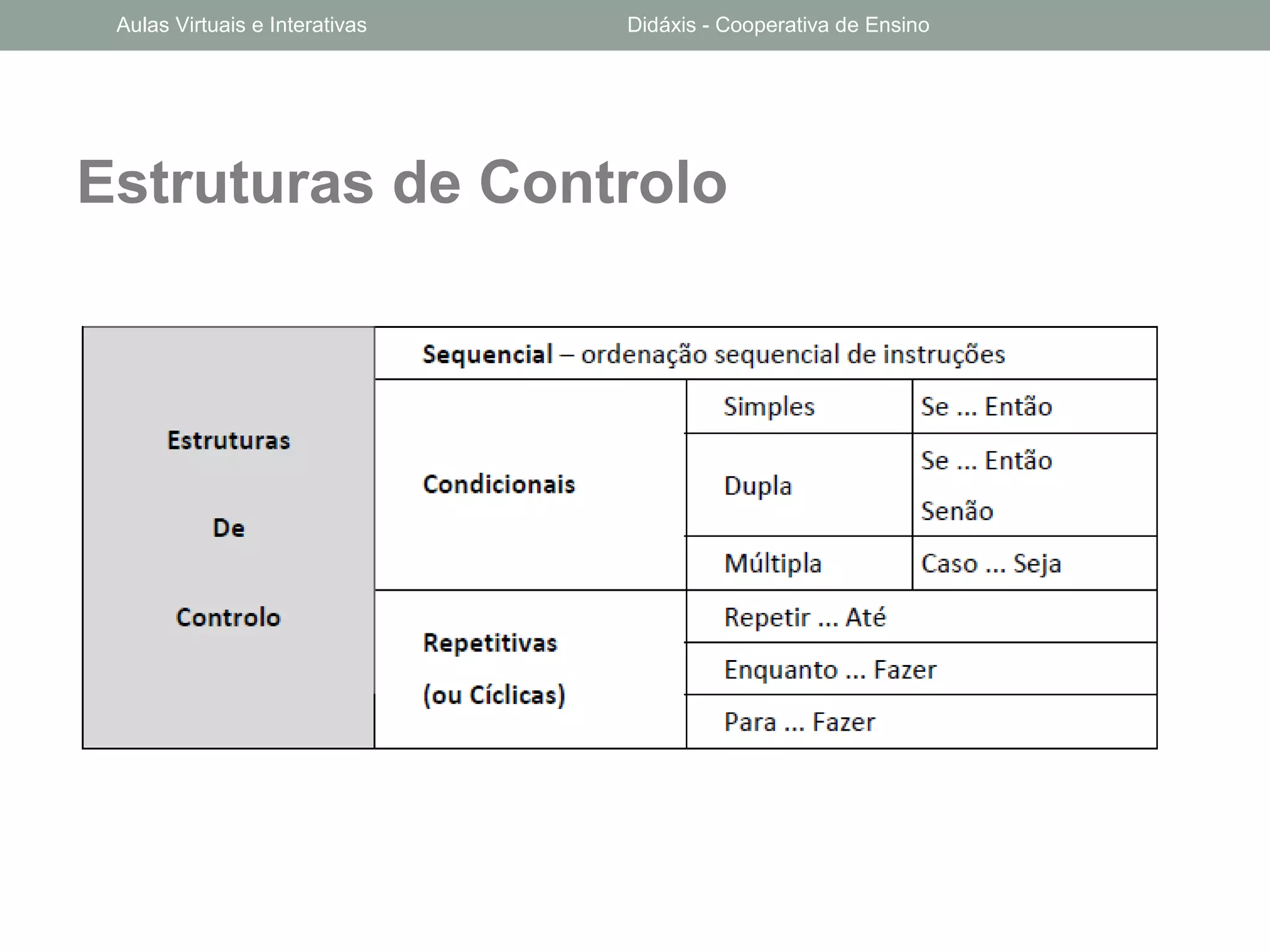 Aulas Virtuais e Interativas

Didáxis - Cooperativa de Ensino

Estruturas de Controlo

| Estruturas De Controlo | Sequencial – ordenação sequencial de instruções | | |
|---|---|---|---|
| | Condicionais | Simples | Se ... Então |
| | | Dupla | Se ... Então Senão |
| | | Múltipla | Caso ... Seja |
| | Repetitivas (ou Cíclicas) | Repetir ... Até | |
| | | Enquanto ... Fazer | |
| | | Para ... Fazer | |